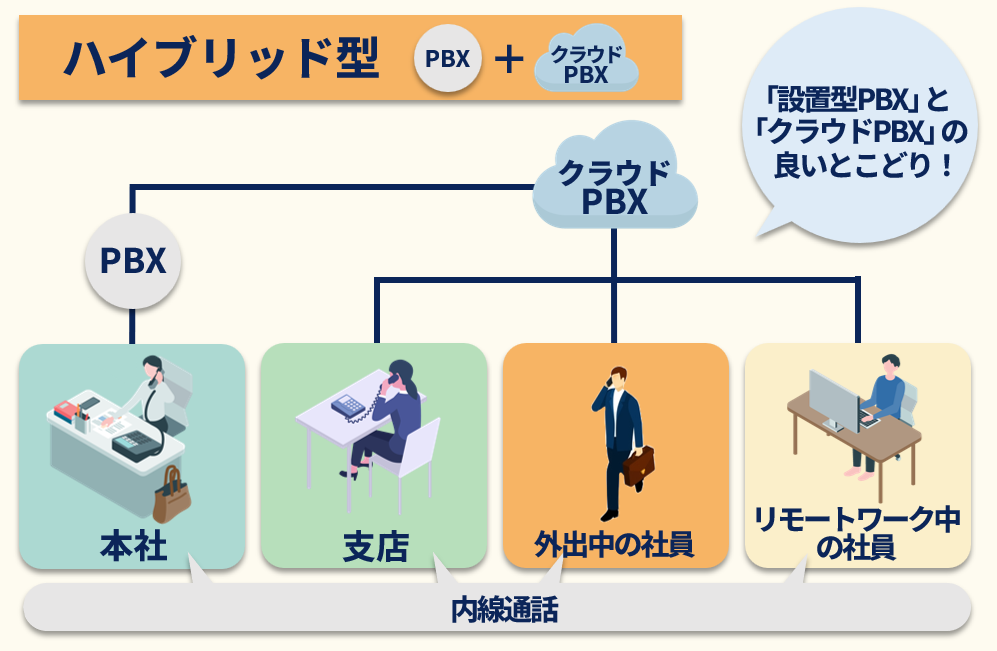 ハイブリッド型 PBX ＋ クラウド PBX

「設置型PBX」と「クラウドPBX」の良いとこどり！

クラウド PBX

PBX

本社

支店

外出中の社員

リモートワーク中の社員

内線通話